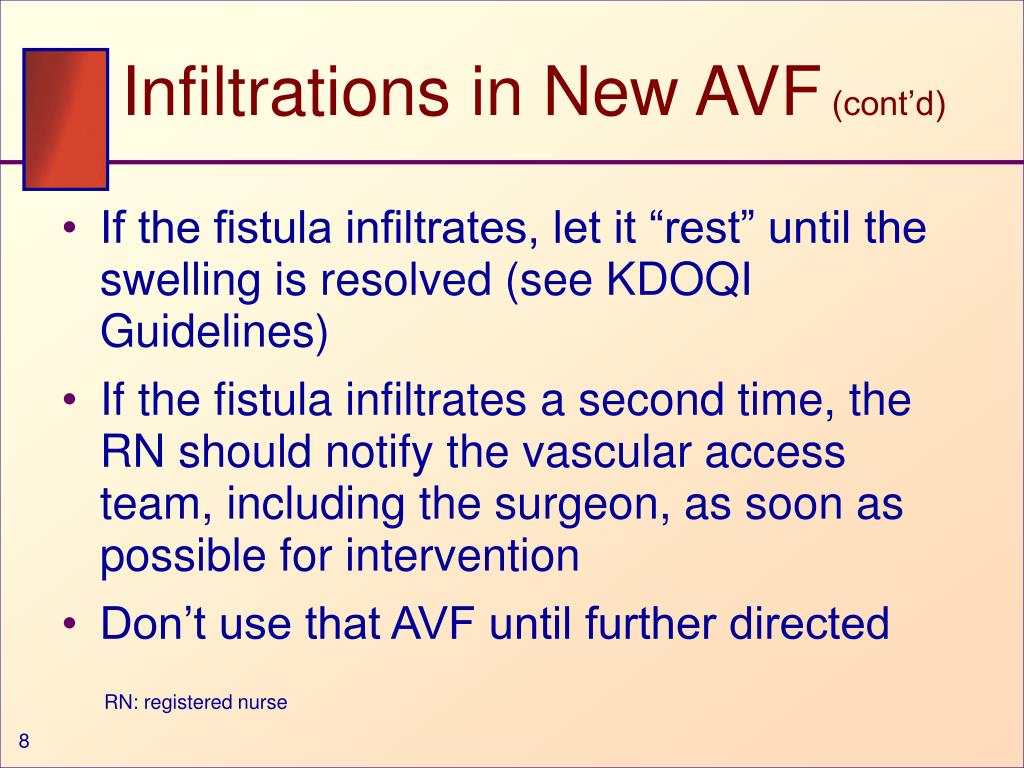 Infiltrations in New AVF (cont’d)

• If the fistula infiltrates, let it “rest” until the swelling is resolved (see KDOQI Guidelines)

• If the fistula infiltrates a second time, the RN should notify the vascular access team, including the surgeon, as soon as possible for intervention

• Don’t use that AVF until further directed

RN: registered nurse

8